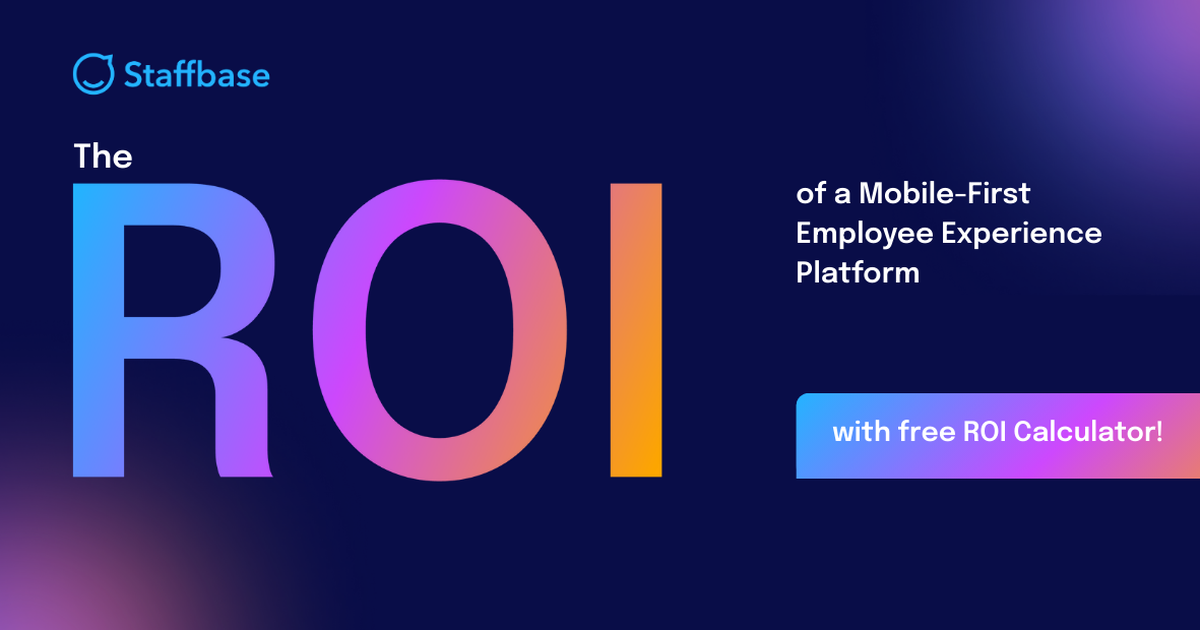 Staffbase

The ROI of a Mobile-First Employee Experience Platform

with free ROI Calculator!